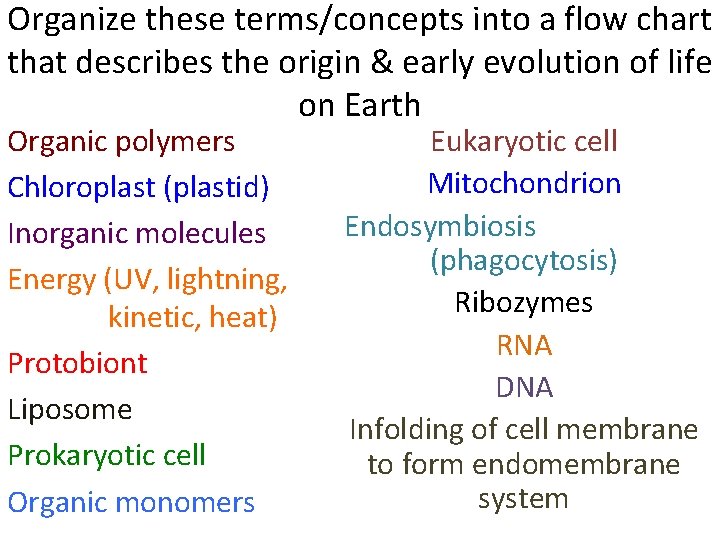 Organize these terms/concepts into a flow chart that describes the origin & early evolution of life on Earth

Organic polymers

Chloroplast (plastid)

Inorganic molecules

Energy (UV, lightning, kinetic, heat)

Protobiont

Liposome

Prokaryotic cell

Organic monomers

Eukaryotic cell

Mitochondrion

Endosymbiosis (phagocytosis)

Ribozymes

RNA

DNA

Infolding of cell membrane to form endomembrane system